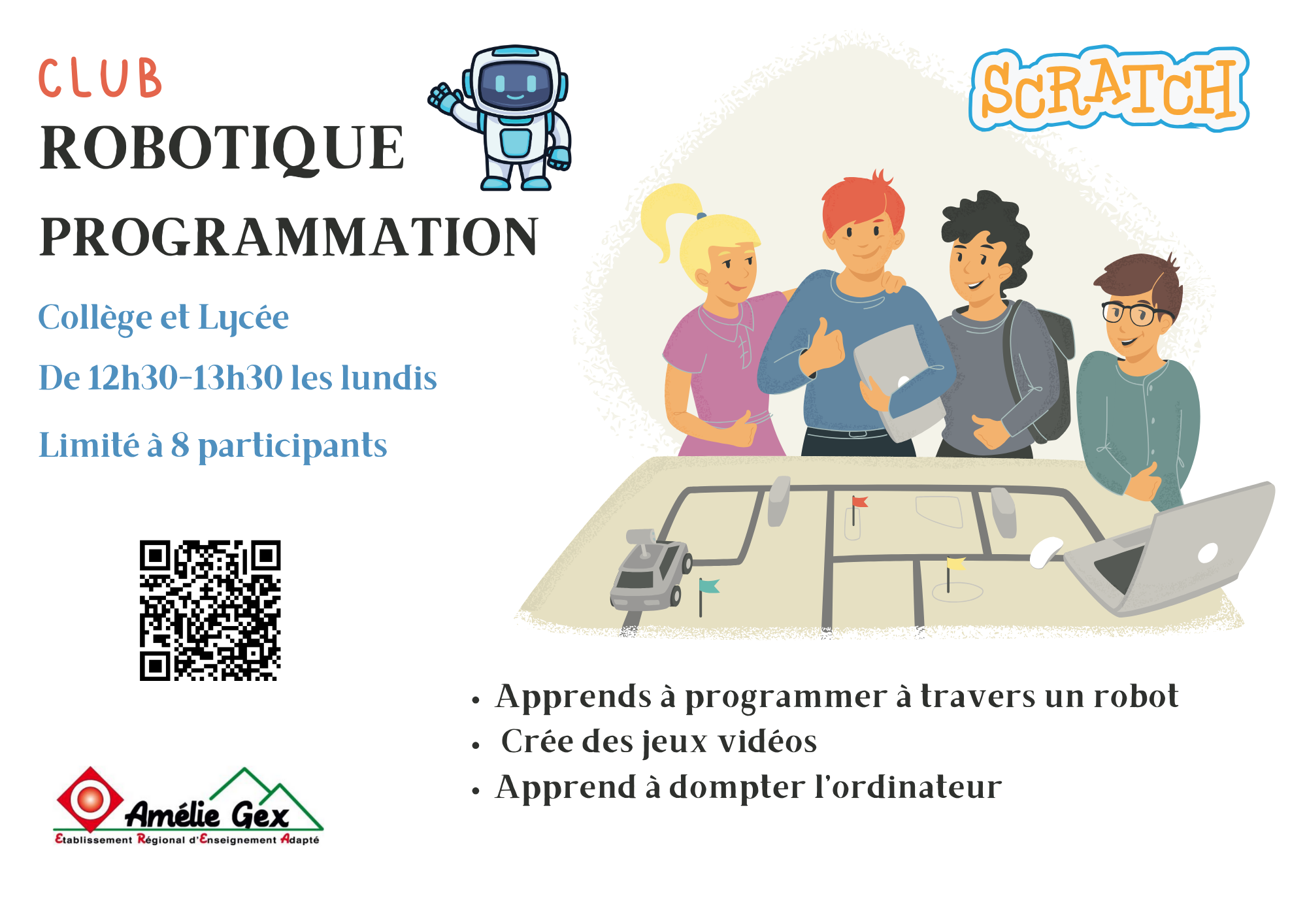 CLUB
ROBOTIQUE
PROGRAMMATION

SCRATCH

Collège et Lycée
De 12h30-13h30 les lundis
Limité à 8 participants

• Apprends à programmer à travers un robot
• Crée des jeux vidéos
• Apprend à dompter l'ordinateur

Amélie Gex
Etablissement Régional d'Enseignement Adapté